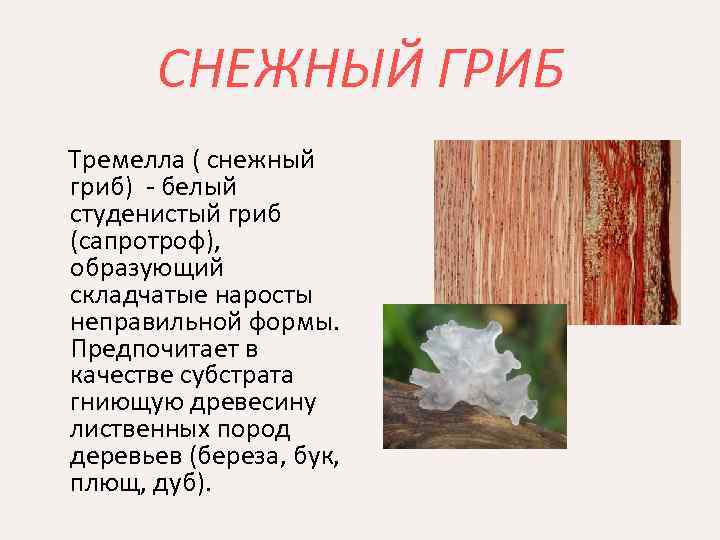 СНЕЖНЫЙ ГРИБ

Тремелла ( снежный гриб) - белый студенистый гриб (сапротроф), образующий складчатые наросты неправильной формы. Предпочитает в качестве субстрата гниющую древесину лиственных пород деревьев (береза, бук, плющ, дуб).